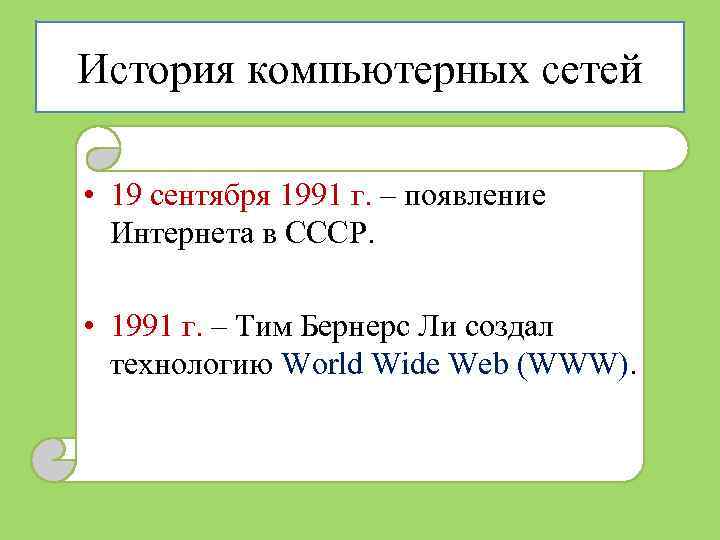 История компьютерных сетей

• 19 сентября 1991 г. – появление Интернета в СССР.

• 1991 г. – Тим Бернерс Ли создал технологию World Wide Web (WWW).